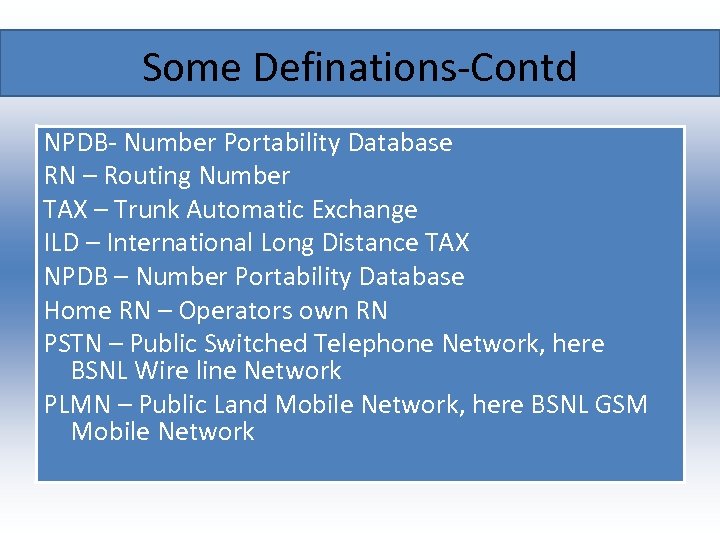 Some Definations-Contd

NPDB- Number Portability Database
RN – Routing Number
TAX – Trunk Automatic Exchange
ILD – International Long Distance TAX
NPDB – Number Portability Database
Home RN – Operators own RN
PSTN – Public Switched Telephone Network, here BSNL Wire line Network
PLMN – Public Land Mobile Network, here BSNL GSM Mobile Network